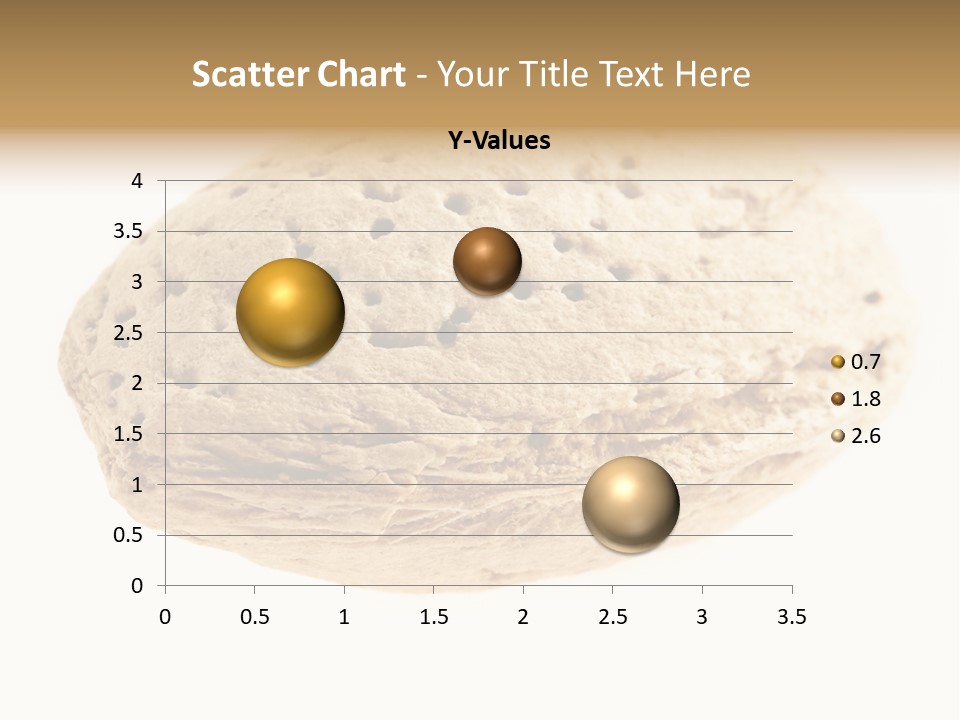 Scatter Chart - Your Title Text Here

Y-Values

4
3.5
3
2.5
2
1.5
1
0.5
0

0 0.5 1 1.5 2 2.5 3 3.5

0.7
1.8
2.6